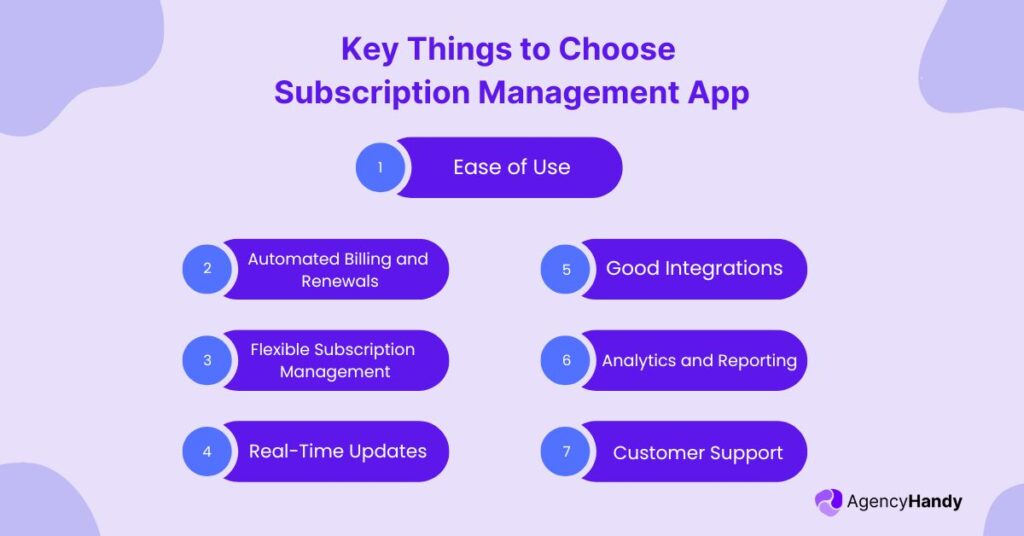 Key Things to Choose Subscription Management App

1 Ease of Use

2 Automated Billing and Renewals

3 Flexible Subscription Management

4 Real-Time Updates

5 Good Integrations

6 Analytics and Reporting

7 Customer Support

AgencyHandy